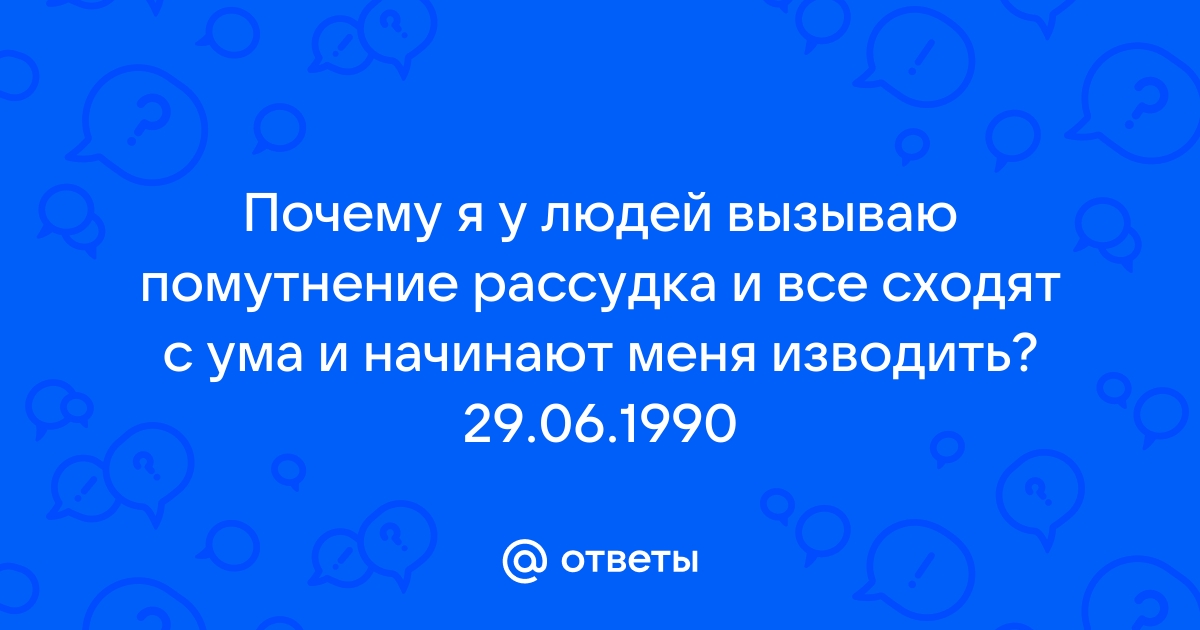 Почему я у людей вызываю помутнение рассудка и все сходят с ума и начинают меня изводить? 29.06.1990

@ ответы